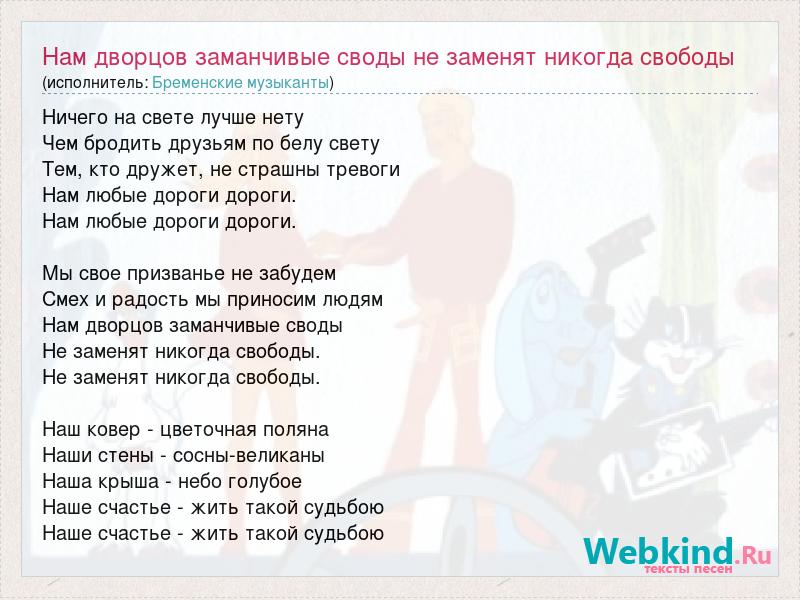 Нам дворцов заманчивые своды не заменят никогда свободы
(исполнитель: Бременские музыканты)

Ничего на свете лучше нету
Чем бродить друзьям по белу свету
Тем, кто дружет, не страшны тревоги
Нам любые дороги дороги.
Нам любые дороги дороги.

Мы свое призванье не забудем
Смех и радость мы приносим людям
Нам дворцов заманчивые своды
Не заменят никогда свободы.
Не заменят никогда свободы.

Наш ковер - цветочная поляна
Наши стены - сосны-великаны
Наша крыша - небо голубое
Наше счастье - жить такой судьбою
Наше счастье - жить такой судьбою

Webkind.Ru
тексты песен